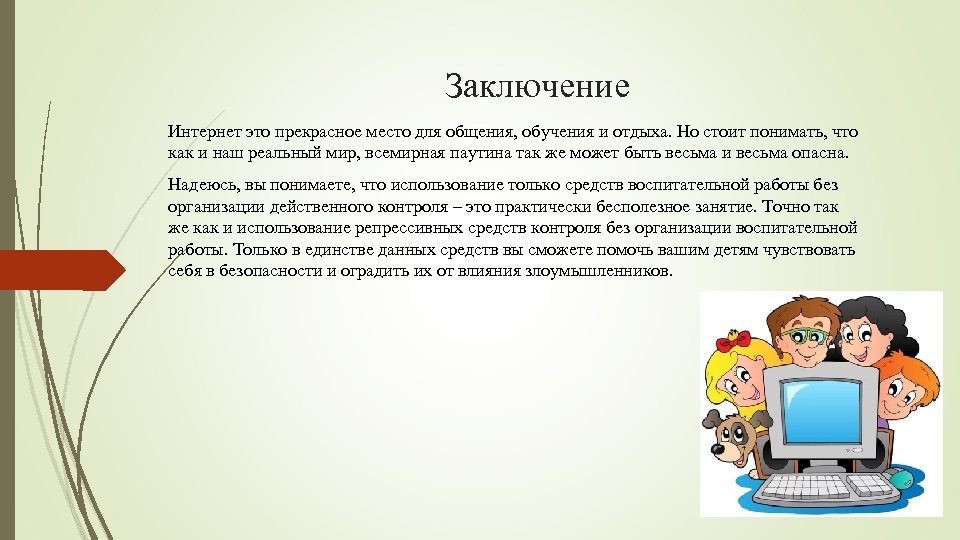 Заключение

Интернет это прекрасное место для общения, обучения и отдыха. Но стоит понимать, что как и наш реальный мир, всемирная паутина так же может быть весьма и весьма опасна.

Надеюсь, вы понимаете, что использование только средств воспитательной работы без организации действенного контроля – это практически бесполезное занятие. Точно так же как и использование репрессивных средств контроля без организации воспитательной работы. Только в единстве данных средств вы сможете помочь вашим детям чувствовать себя в безопасности и оградить их от влияния злоумышленников.